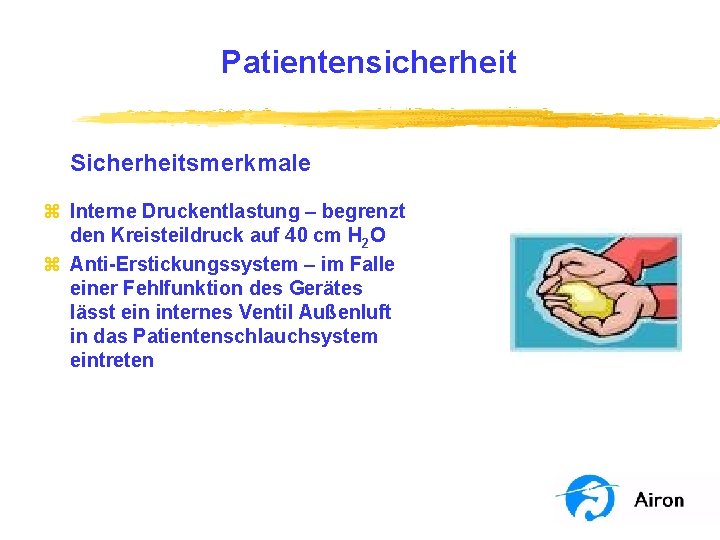 Patientensicherheit

Sicherheitsmerkmale

⌘ Interne Druckentlastung – begrenzt den Kreisteildruck auf 40 cm $H_2O$

⌘ Anti-Erstickungssystem – im Falle einer Fehlfunktion des Gerätes lässt ein internes Ventil Außenluft in das Patientenschlauchsystem eintreten

Airon